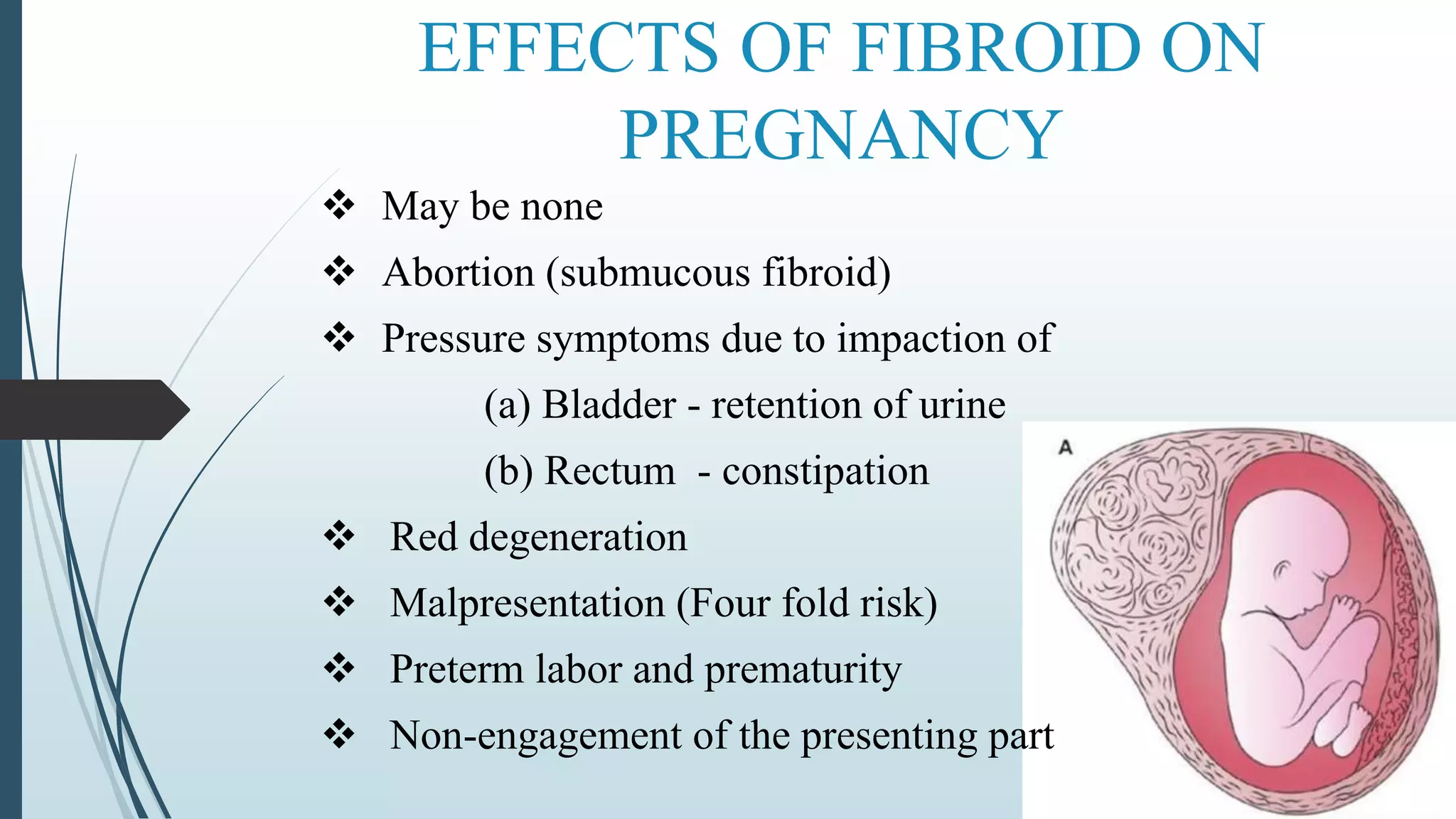 EFFECTS OF FIBROID ON PREGNANCY

❖ May be none
❖ Abortion (submucous fibroid)
❖ Pressure symptoms due to impaction of
(a) Bladder - retention of urine
(b) Rectum - constipation
❖ Red degeneration
❖ Malpresentation (Four fold risk)
❖ Preterm labor and prematurity
❖ Non-engagement of the presenting part

A